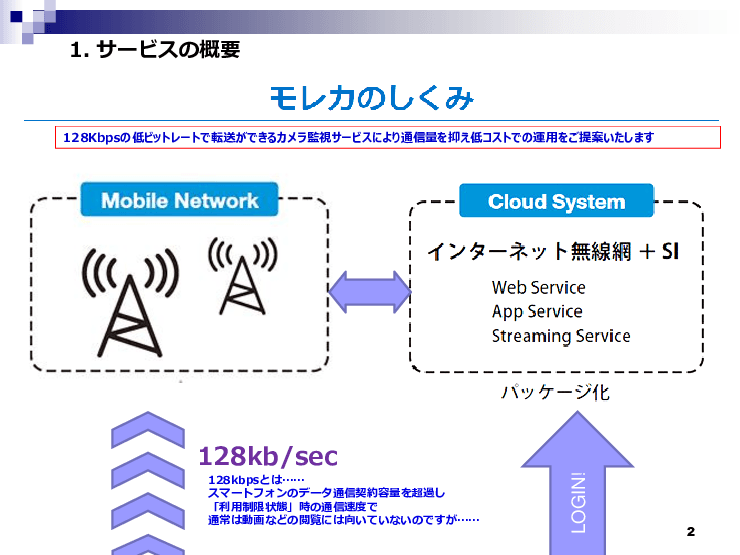 1. サービスの概要

モレカのしくみ

128Kbpsの低ビットレートで転送ができるカメラ監視サービスにより通信量を抑え低コストでの運用をご提案いたします

Mobile Network

Cloud System

インターネット無線網 + SI

Web Service
App Service
Streaming Service

パッケージ化

128kb/sec

128kbpsとは……
スマートフォンのデータ通信契約容量を超過し
「利用制限状態」時の通信速度で
通常は動画などの閲覧には向いていないのですが……

LOGIN!

2